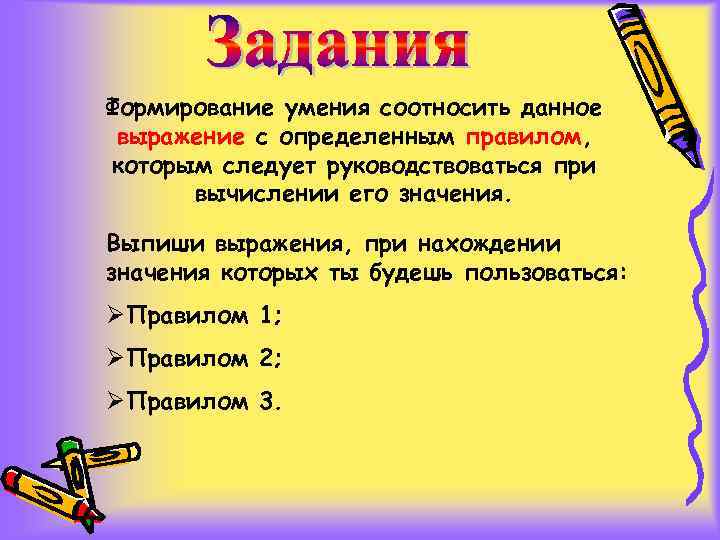 Задания

Формирование умения соотносить данное выражение с определенным правилом, которым следует руководствоваться при вычислении его значения.

Выпиши выражения, при нахождении значения которых ты будешь пользоваться:

➢Правилом 1;

➢Правилом 2;

➢Правилом 3.